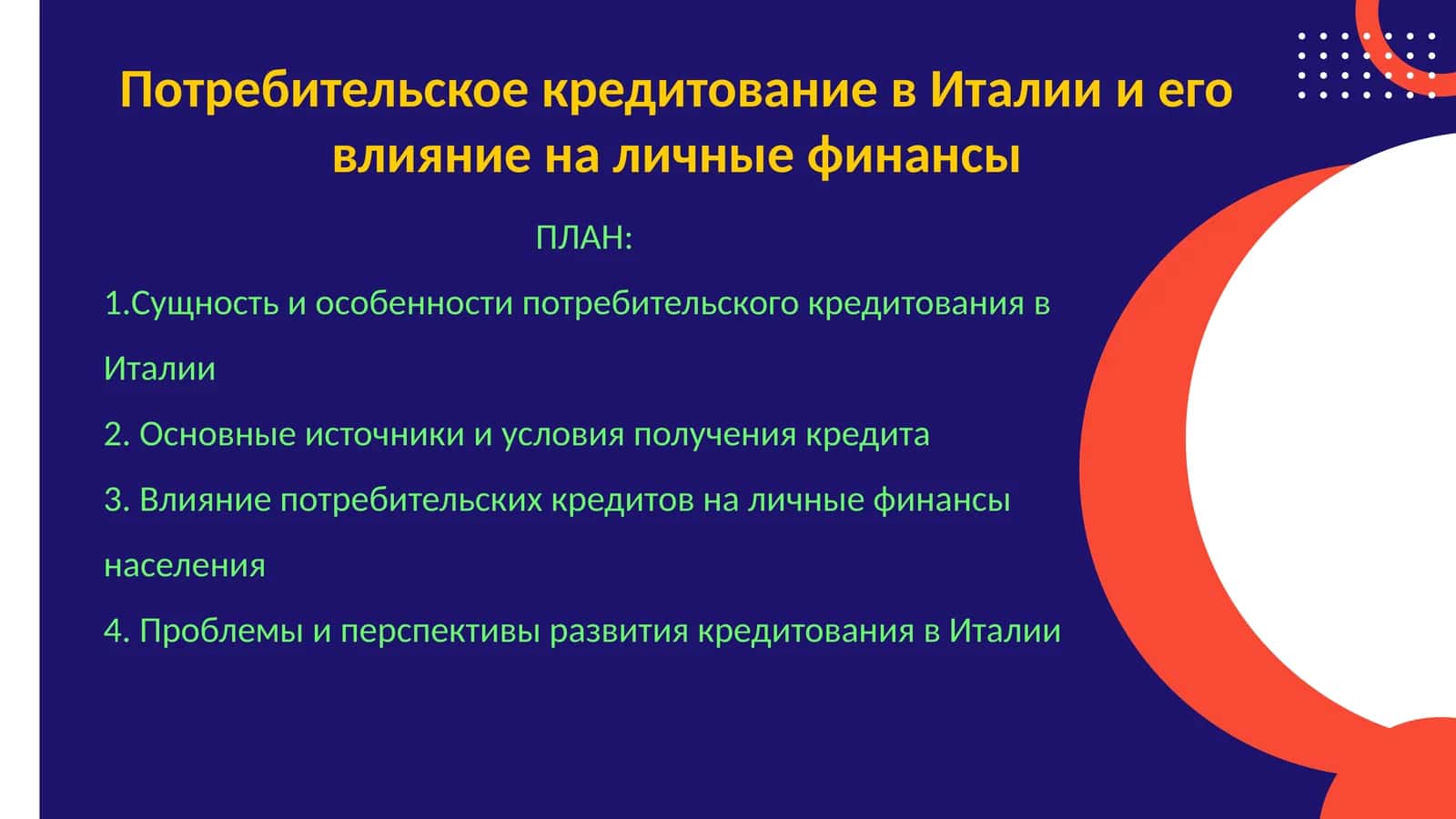 Потребительское кредитование в Италии и его влияние на личные финансы

ПЛАН:

1.Сущность и особенности потребительского кредитования в Италии

2. Основные источники и условия получения кредита

3. Влияние потребительских кредитов на личные финансы населения

4. Проблемы и перспективы развития кредитования в Италии